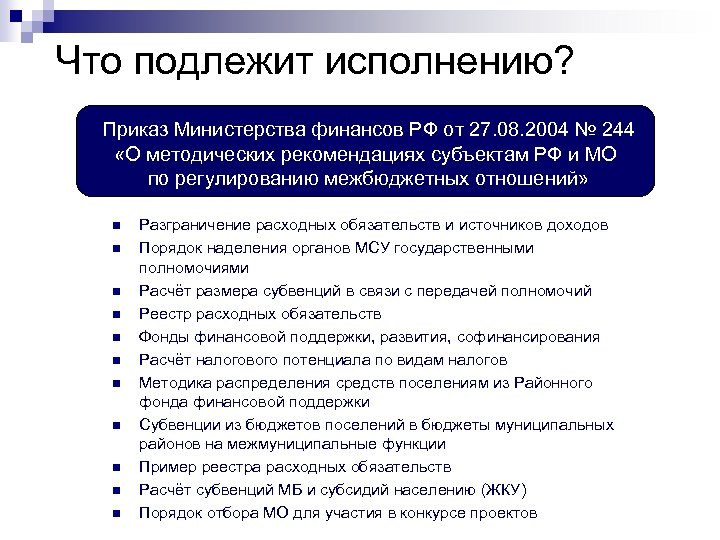 Что подлежит исполнению?

Приказ Министерства финансов РФ от 27.08.2004 № 244 «О методических рекомендациях субъектам РФ и МО по регулированию межбюджетных отношений»

- Разграничение расходных обязательств и источников доходов
- Порядок наделения органов МСУ государственными полномочиями
- Расчёт размера субвенций в связи с передачей полномочий
- Реестр расходных обязательств
- Фонды финансовой поддержки, развития, софинансирования
- Расчёт налогового потенциала по видам налогов
- Методика распределения средств поселениям из Районного фонда финансовой поддержки
- Субвенции из бюджетов поселений в бюджеты муниципальных районов на межмуниципальные функции
- Пример реестра расходных обязательств
- Расчёт субвенций МБ и субсидий населению (ЖКУ)
- Порядок отбора МО для участия в конкурсе проектов